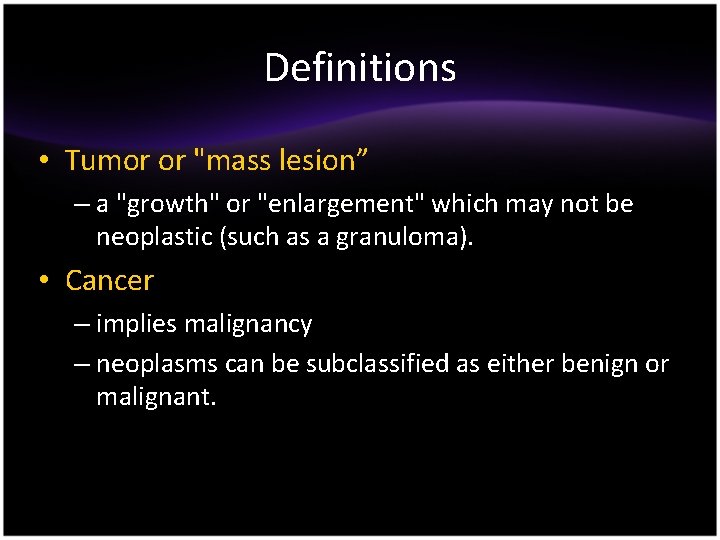 Definitions

• Tumor or "mass lesion”

– a "growth" or "enlargement" which may not be neoplastic (such as a granuloma).

• Cancer

– implies malignancy

– neoplasms can be subclassified as either benign or malignant.